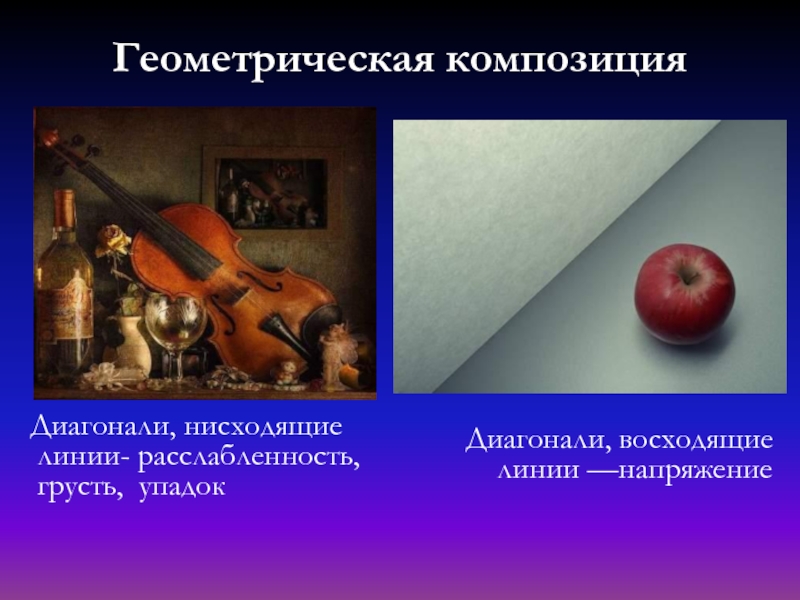 Геометрическая композиция

Диагонали, нисходящие линии- расслабленность, грусть, упадок

Диагонали, восходящие линии —напряжение